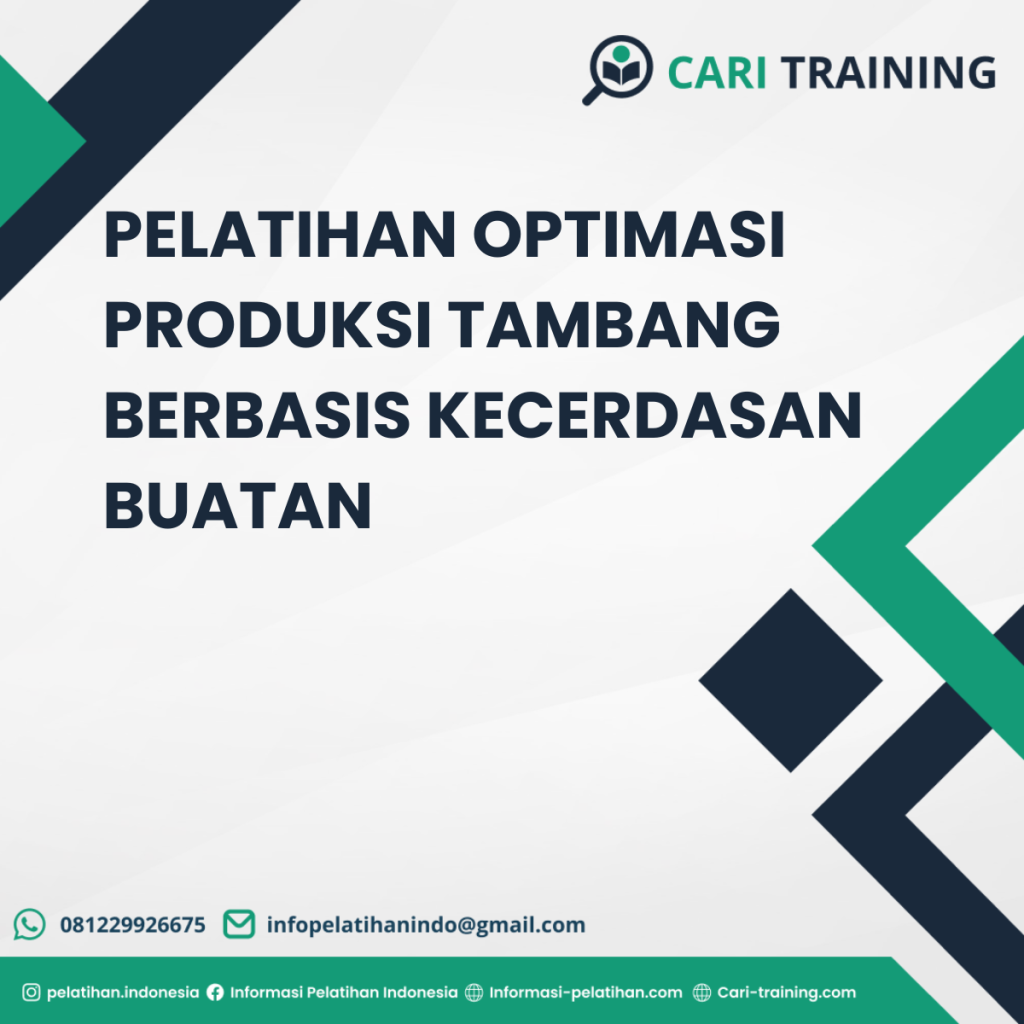 CARI TRAINING

PELATIHAN OPTIMASI PRODUKSI TAMBANG BERBASIS KECERDASAN BUATAN

081229926675 infopelatihanindo@gmail.com

pelatihan.indonesia Informasi Pelatihan Indonesia Informasi-pelatihan.com Cari-training.com